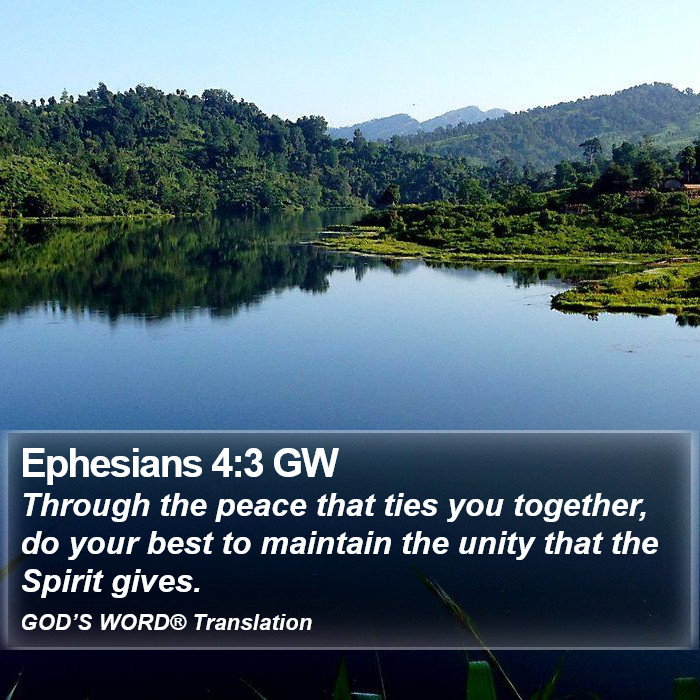 Ephesians 4:3 GW

Through the peace that ties you together, do your best to maintain the unity that the Spirit gives.

GOD'S WORD® Translation